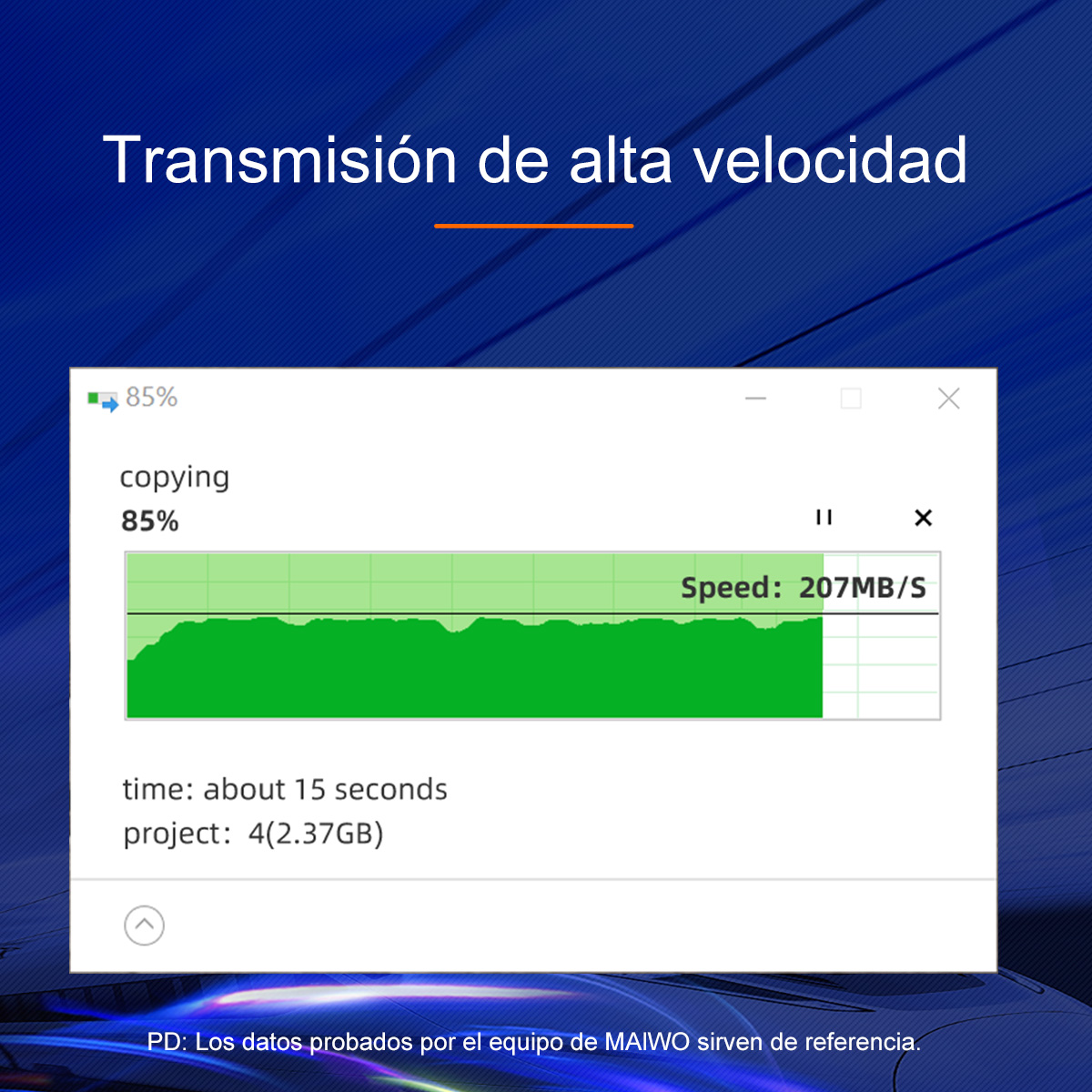 Transmisión de alta velocidad

85%

copying

85%

Speed: 207MB/S

time: about 15 seconds

project: 4(2.37GB)

PD: Los datos probados por el equipo de MAIWO sirven de referencia.